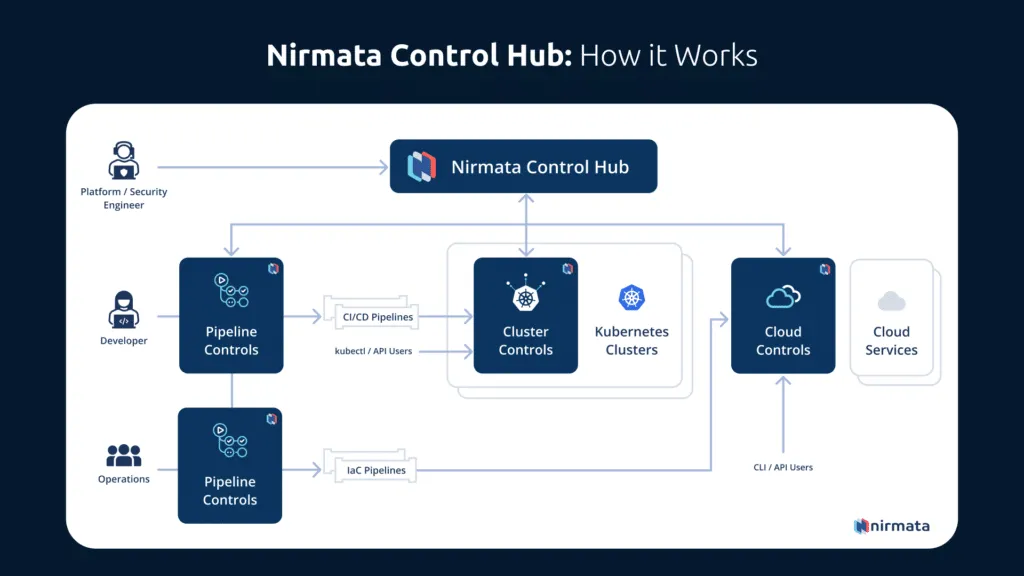 Nirmata Control Hub: How it Works

Platform / Security Engineer

Nirmata Control Hub

Developer

Pipeline Controls

CI/CD Pipelines

kubectl / API Users

Cluster Controls

Kubernetes Clusters

Cloud Controls

Cloud Services

Operations

Pipeline Controls

IaC Pipelines

CLI / API Users

nirmata